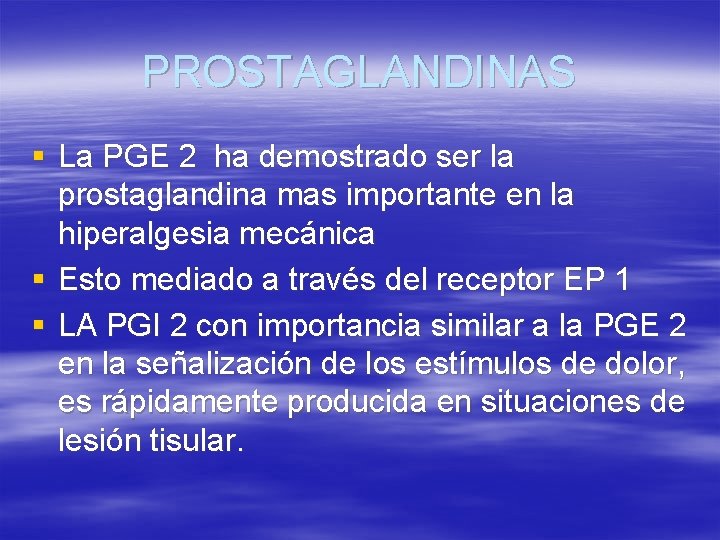 PROSTAGLANDINAS

▪ La PGE 2 ha demostrado ser la prostaglandina mas importante en la hiperalgesia mecánica
▪ Esto mediado a través del receptor EP 1
▪ LA PGI 2 con importancia similar a la PGE 2 en la señalización de los estímulos de dolor, es rápidamente producida en situaciones de lesión tisular.